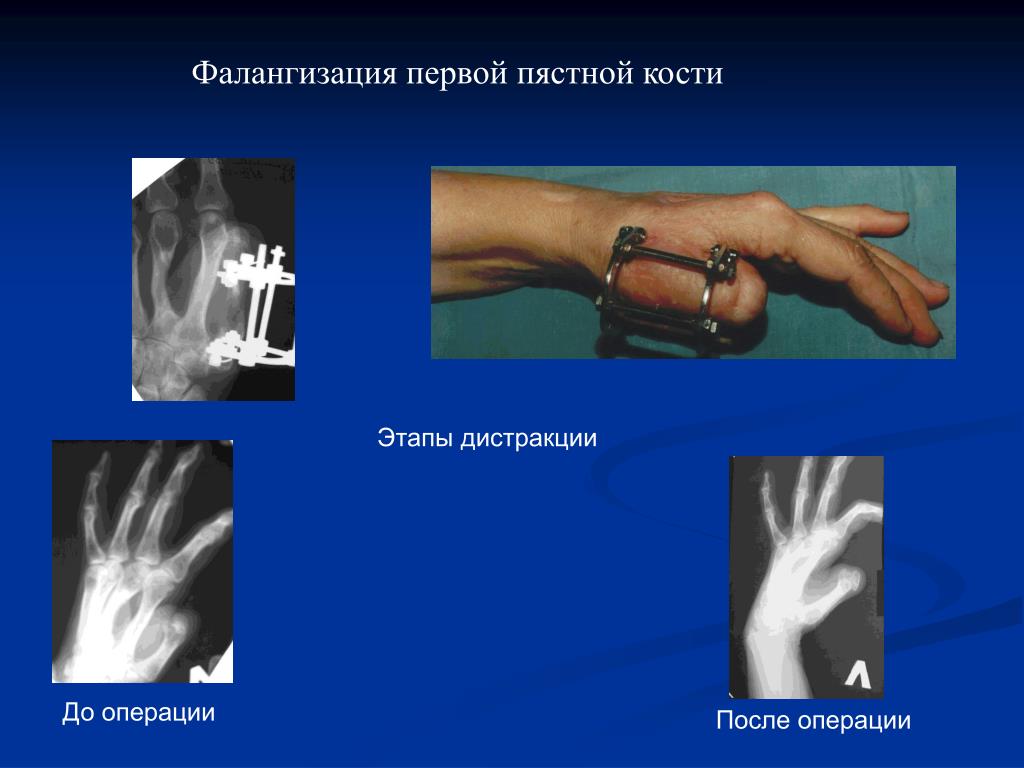 Фалангизация первой пястной кости

Этапы дистракции

До операции

После операции